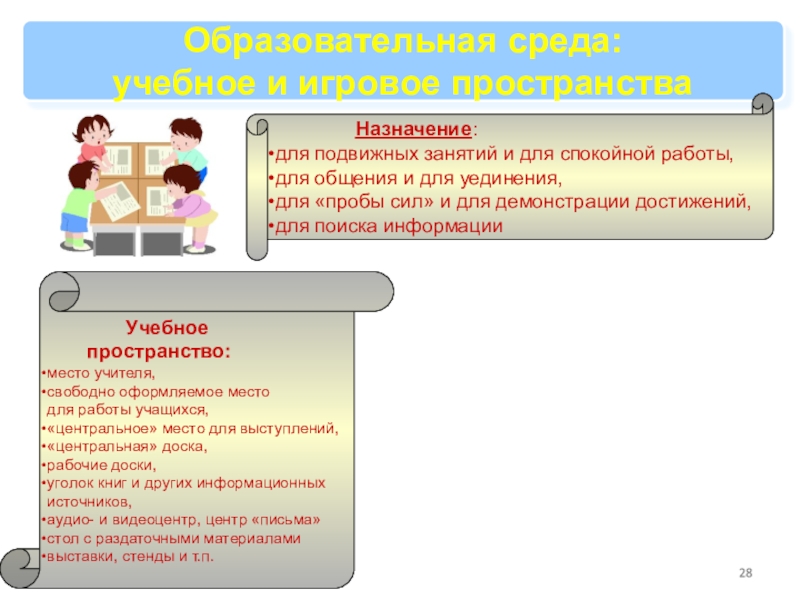 Образовательная среда:
учебное и игровое пространства

Назначение:
•для подвижных занятий и для спокойной работы,
•для общения и для уединения,
•для «пробы сил» и для демонстрации достижений,
•для поиска информации

Учебное пространство:
•место учителя,
•свободно оформляемое место для работы учащихся,
•«центральное» место для выступлений,
•«центральная» доска,
•рабочие доски,
•уголок книг и других информационных источников,
•аудио- и видеоцентр, центр «письма»
•стол с раздаточными материалами
•выставки, стенды и т.п.

28